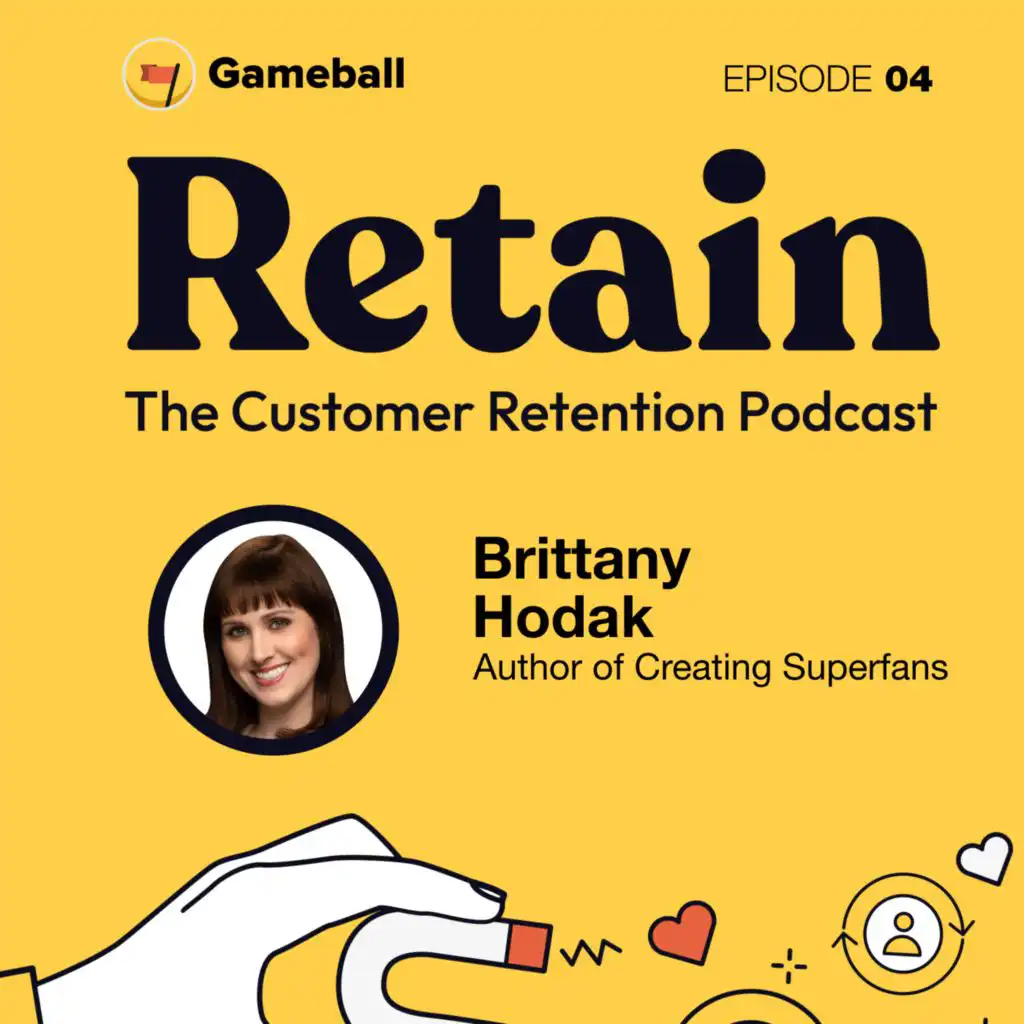 Gameball

EPISODE 04

Retain

The Customer Retention Podcast

Brittany Hodak

Author of Creating Superfans